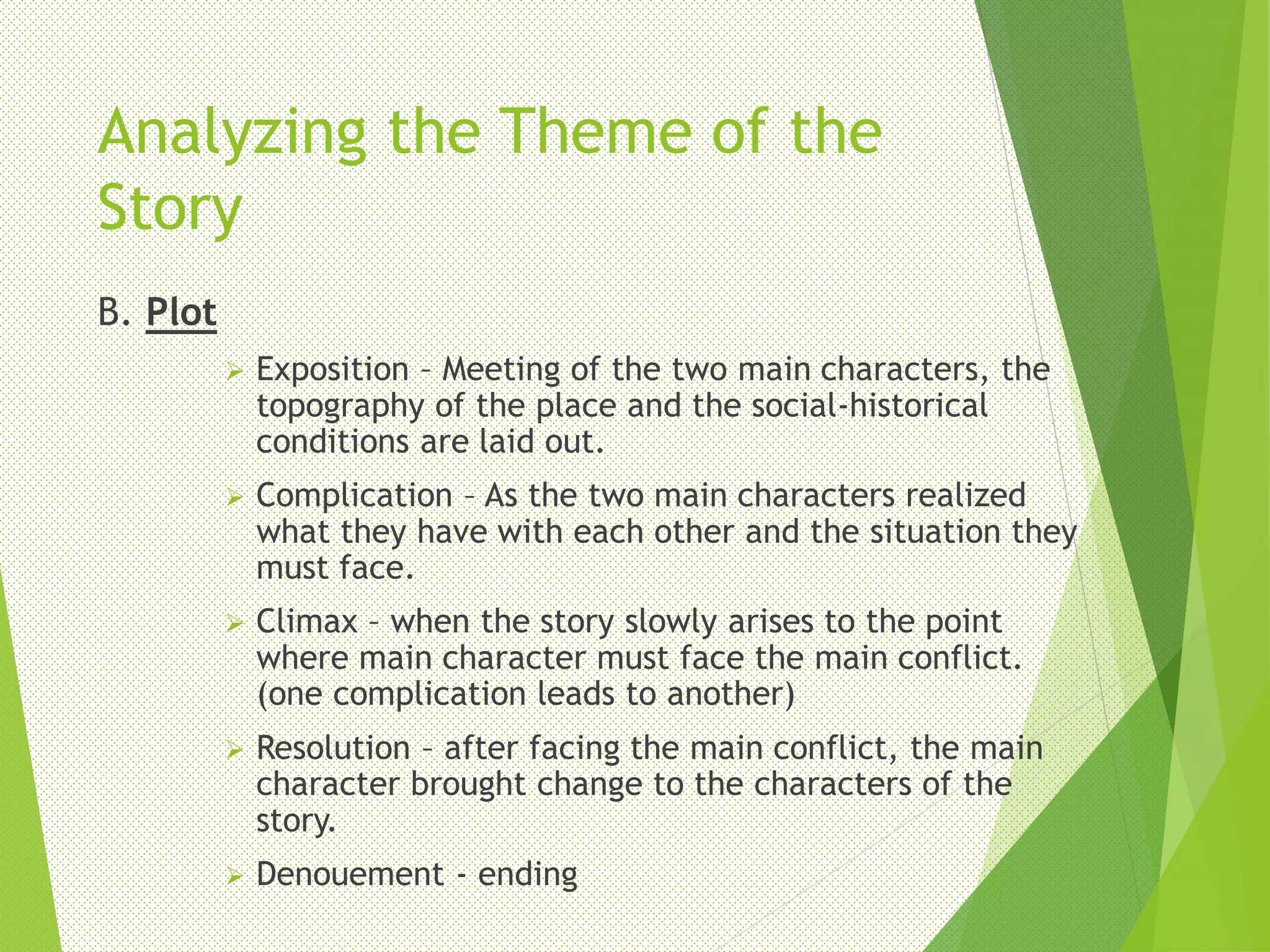 Analyzing the Theme of the Story

B. Plot

➢ Exposition – Meeting of the two main characters, the topography of the place and the social-historical conditions are laid out.

➢ Complication – As the two main characters realized what they have with each other and the situation they must face.

➢ Climax – when the story slowly arises to the point where main character must face the main conflict. (one complication leads to another)

➢ Resolution – after facing the main conflict, the main character brought change to the characters of the story.

➢ Denouement - ending